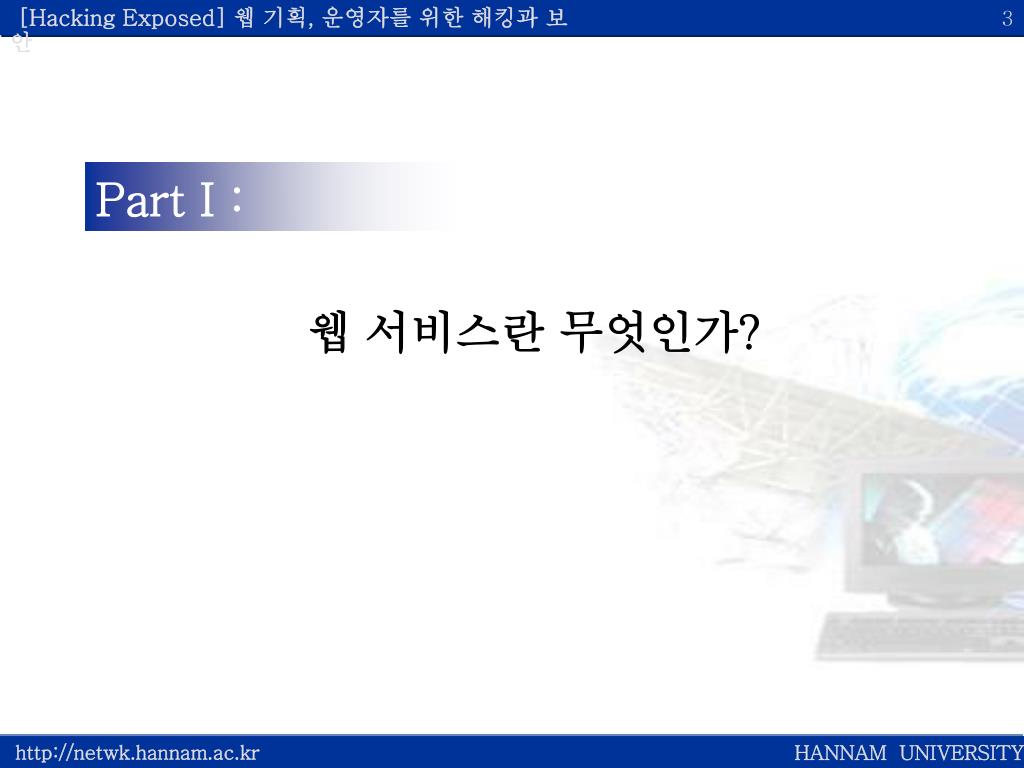 [Hacking Exposed] 웹 기획, 운영자를 위한 해킹과 보안

3

Part I :

웹 서비스란 무엇인가?

http://netwk.hannam.ac.kr

HANNAM UNIVERSITY